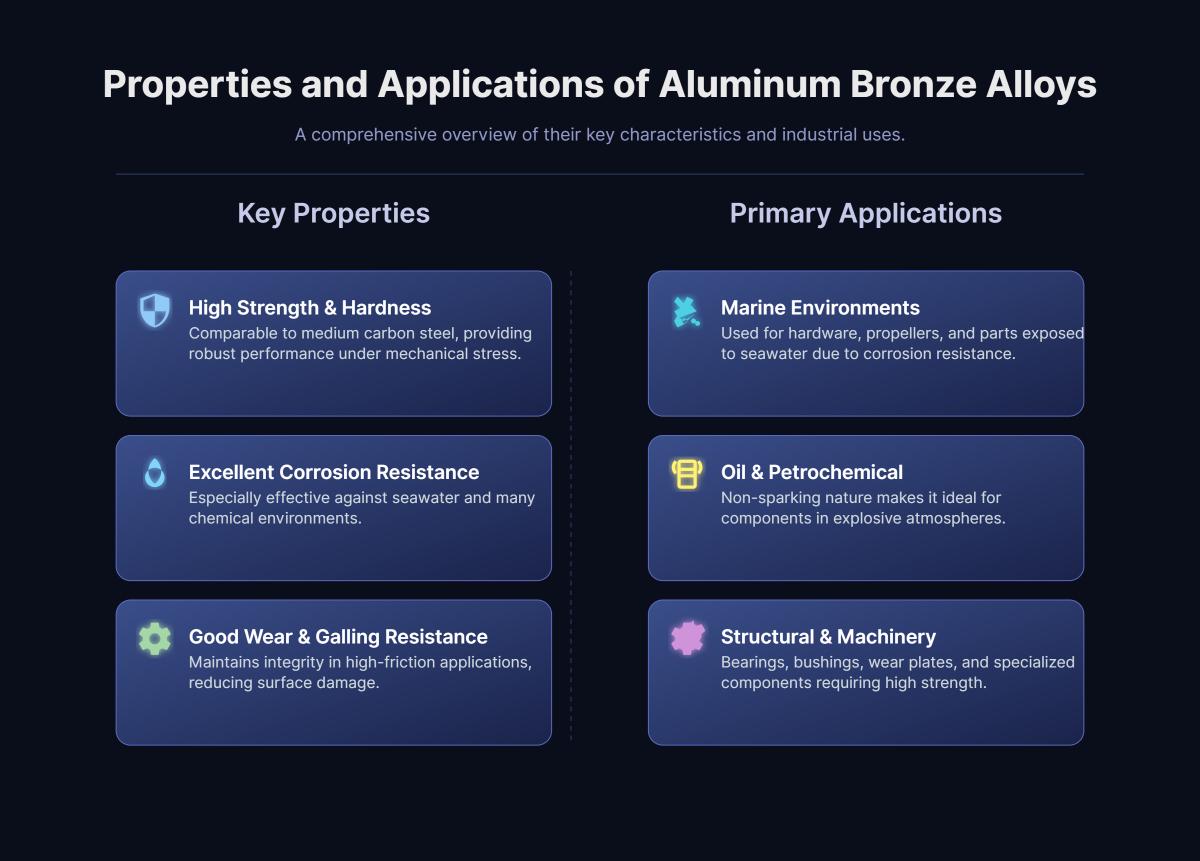 Properties and Applications of Aluminum Bronze Alloys

A comprehensive overview of their key characteristics and industrial uses.

Key Properties

High Strength & Hardness
Comparable to medium carbon steel, providing robust performance under mechanical stress.

Excellent Corrosion Resistance
Especially effective against seawater and many chemical environments.

Good Wear & Galling Resistance
Maintains integrity in high-friction applications, reducing surface damage.

Primary Applications

Marine Environments
Used for hardware, propellers, and parts exposed to seawater due to corrosion resistance.

Oil & Petrochemical
Non-sparking nature makes it ideal for components in explosive atmospheres.

Structural & Machinery
Bearings, bushings, wear plates, and specialized components requiring high strength.